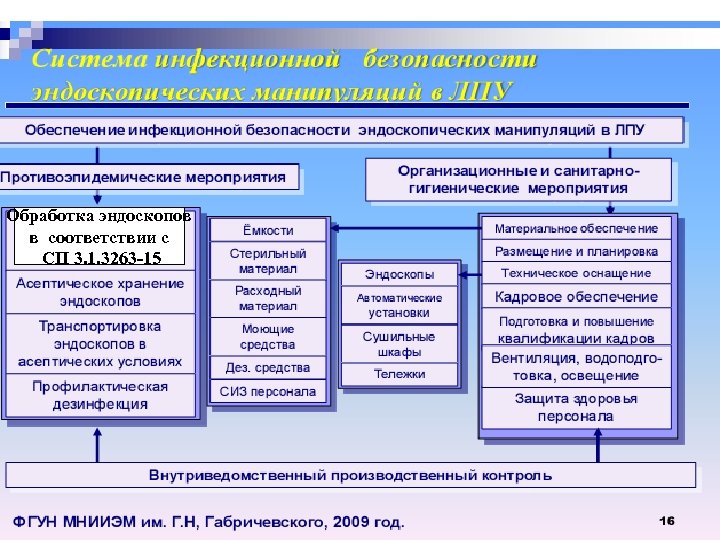 Система инфекционной безопасности эндоскопических манипуляций в ЛПУ

Обеспечение инфекционной безопасности эндоскопических манипуляций в ЛПУ

Противоэпидемические мероприятия

Организационные и санитарно-гигиенические мероприятия

Обработка эндоскопов в соответствии с СП 3.1.3263-15

Асептическое хранение эндоскопов

Транспортировка эндоскопов в асептических условиях

Профилактическая дезинфекция

Ёмкости

Стерильный материал

Расходный материал

Моющие средства

Дез. средства

СИЗ персонала

Эндоскопы

Автоматические установки

Сушильные шкафы

Тележки

Материальное обеспечение

Размещение и планировка

Техническое оснащение

Кадровое обеспечение

Подготовка и повышение квалификации кадров

Вентиляция, водоподготовка, освещение

Защита здоровья персонала

Внутриведомственный производственный контроль

ФГУН МНИИЭМ им. Г.Н, Габричевского, 2009 год.

16